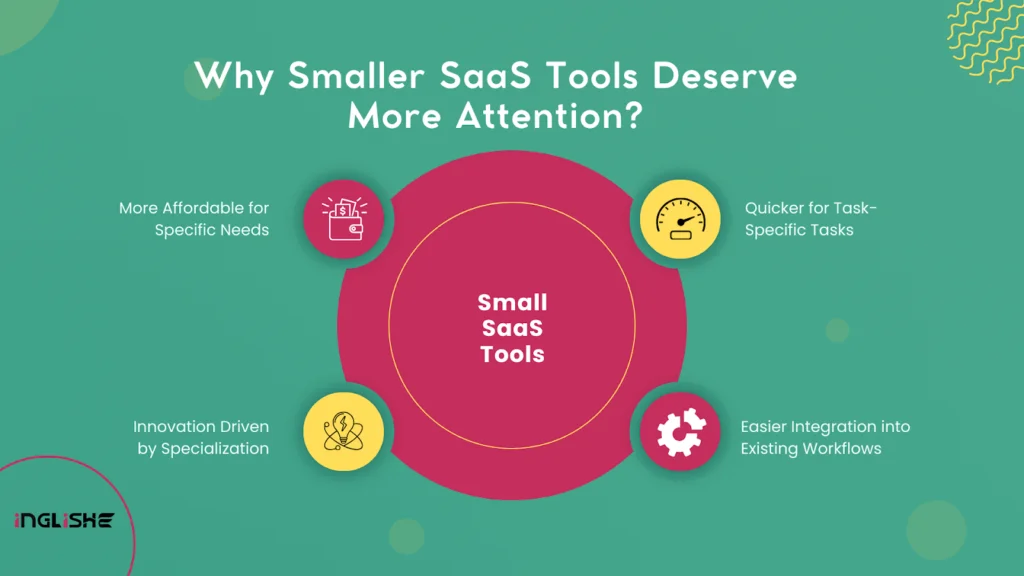 Why Smaller SaaS Tools Deserve More Attention?

More Affordable for Specific Needs

Quicker for Task-Specific Tasks

Small SaaS Tools

Innovation Driven by Specialization

Easier Integration into Existing Workflows

INGLISHE